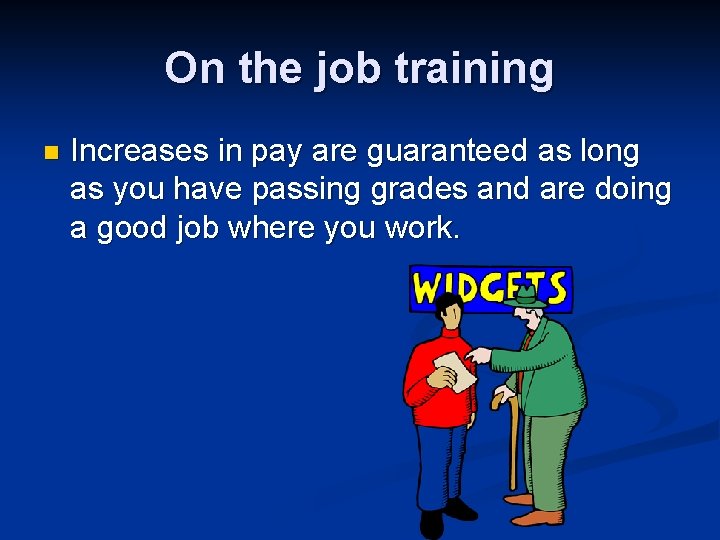 On the job training

Increases in pay are guaranteed as long as you have passing grades and are doing a good job where you work.

WIDGETS